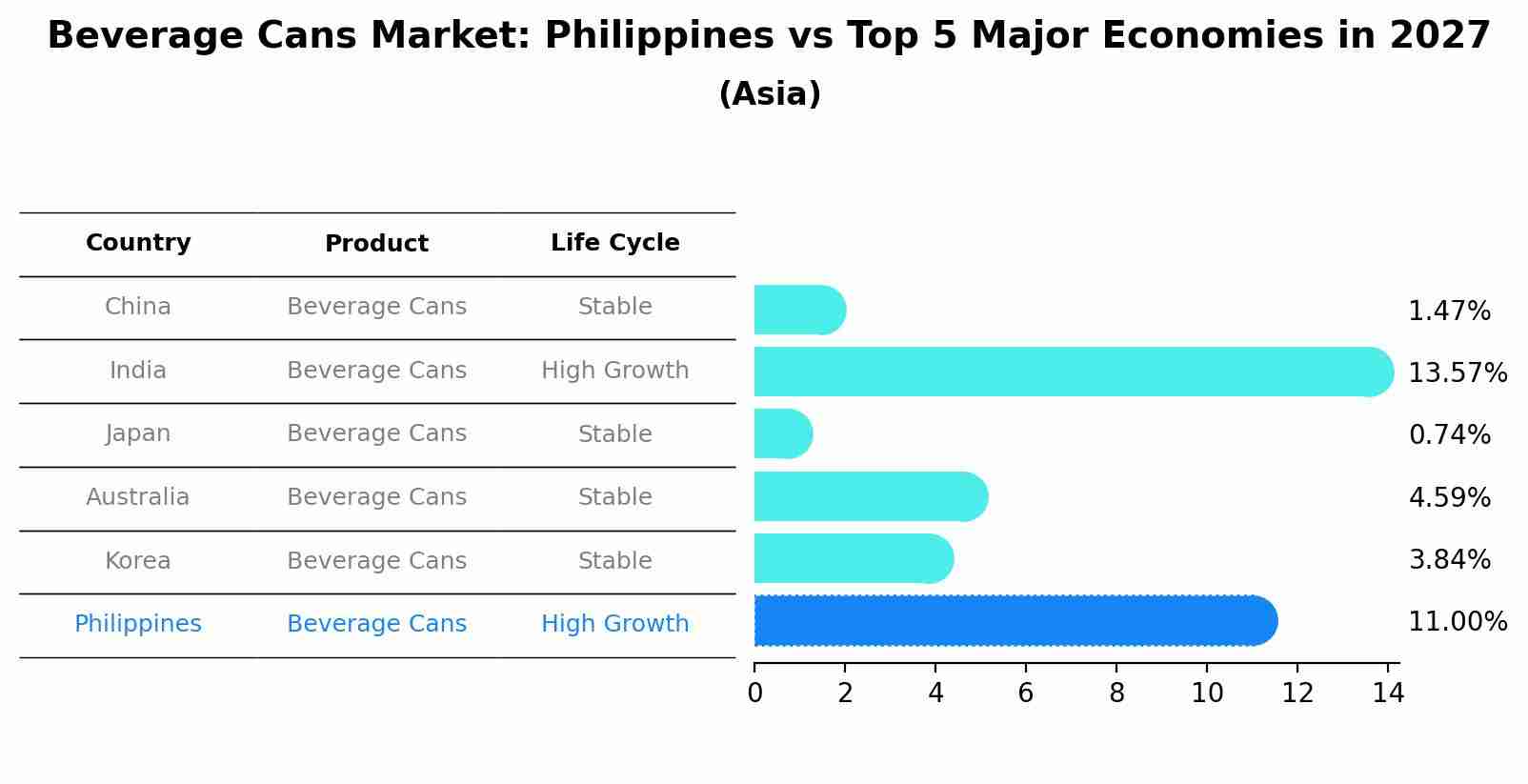 Beverage Cans Market: Philippines vs Top 5 Major Economies in 2027
(Asia)

| Country | Product | Life Cycle |
|---|---|---|
| China | Beverage Cans | Stable |
| India | Beverage Cans | High Growth |
| Japan | Beverage Cans | Stable |
| Australia | Beverage Cans | Stable |
| Korea | Beverage Cans | Stable |
| Philippines | Beverage Cans | High Growth |

1.47%
13.57%
0.74%
4.59%
3.84%
11.00%

0 2 4 6 8 10 12 14